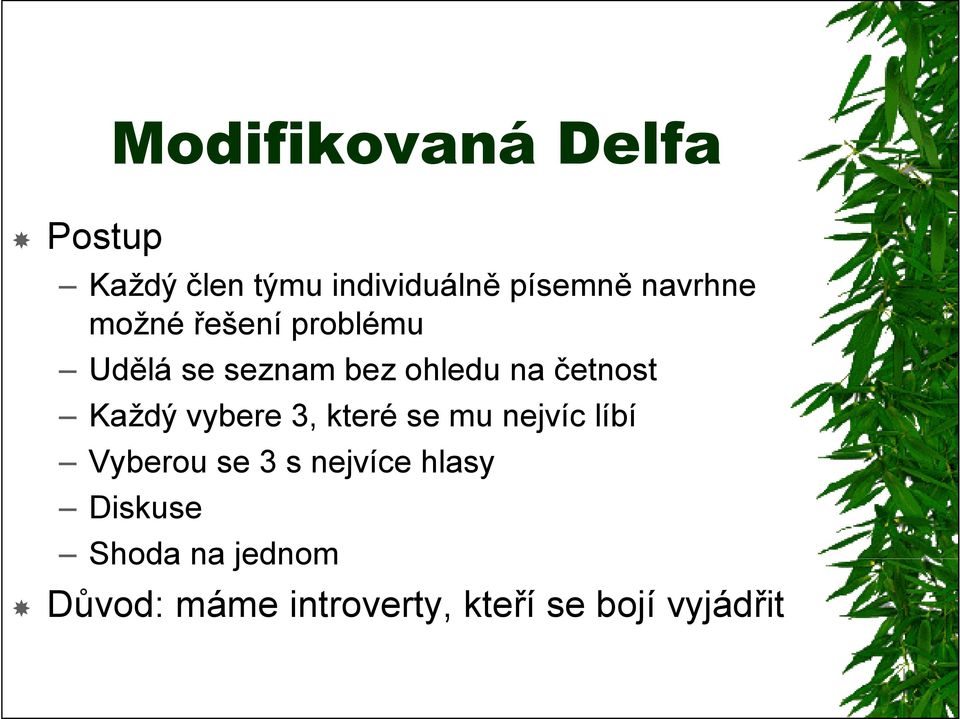 Modifikovaná Delfa

Postup

– Každý člen týmu individuálně písemně navrhne možné řešení problému
– Udělá se seznam bez ohledu na četnost
– Každý vybere 3, které se mu nejvíc líbí
– Vyberou se 3 s nejvíce hlasy
– Diskuse
– Shoda na jednom

Důvod: máme introverty, kteří se bojí vyjádřit